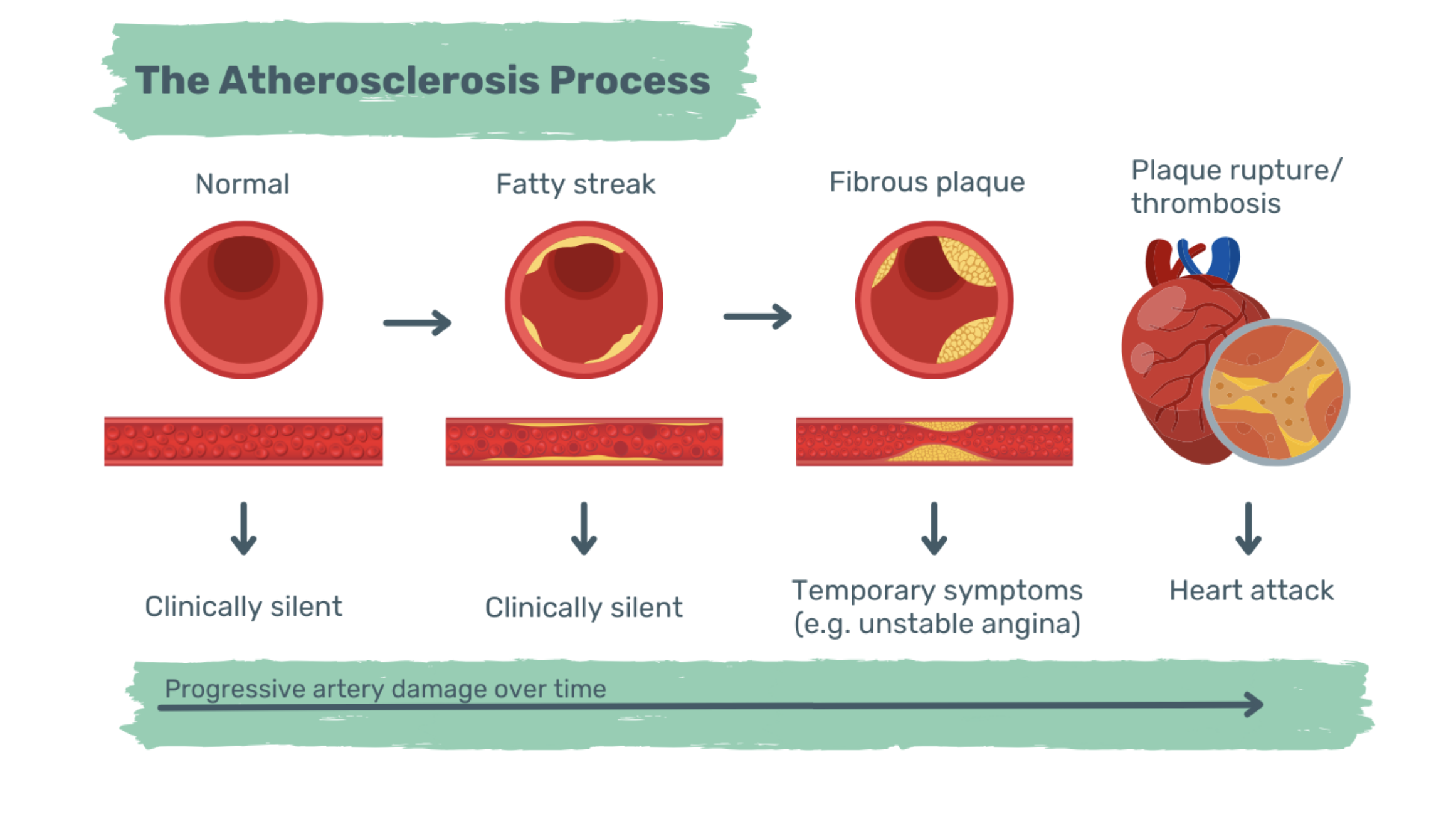 The Atherosclerosis Process

Normal

Fatty streak

Fibrous plaque

Plaque rupture/ thrombosis

Clinically silent

Clinically silent

Temporary symptoms (e.g. unstable angina)

Heart attack

Progressive artery damage over time